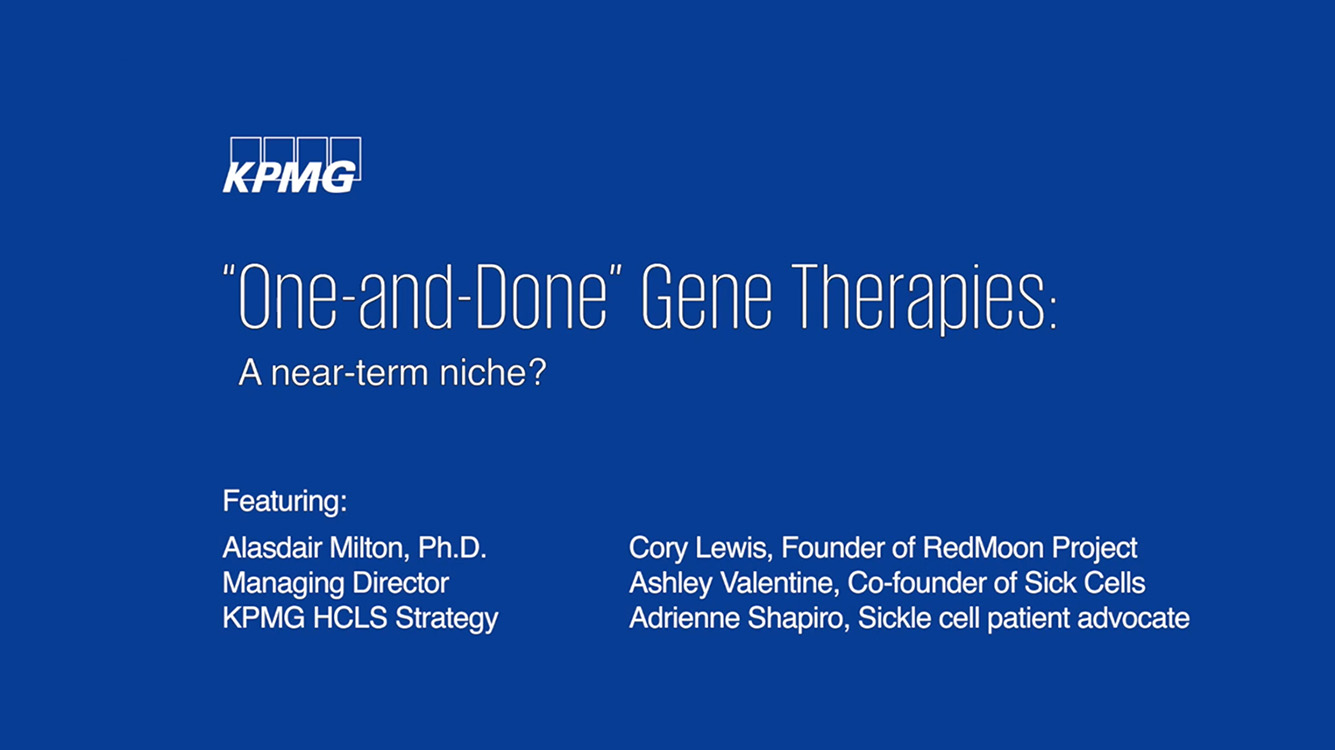 KPMG

"One-and-Done" Gene Therapies:

A near-term niche?

Featuring:

Alasdair Milton, Ph.D.
Managing Director
KPMG HCLS Strategy

Cory Lewis, Founder of RedMoon Project
Ashley Valentine, Co-founder of Sick Cells
Adrienne Shapiro, Sickle cell patient advocate